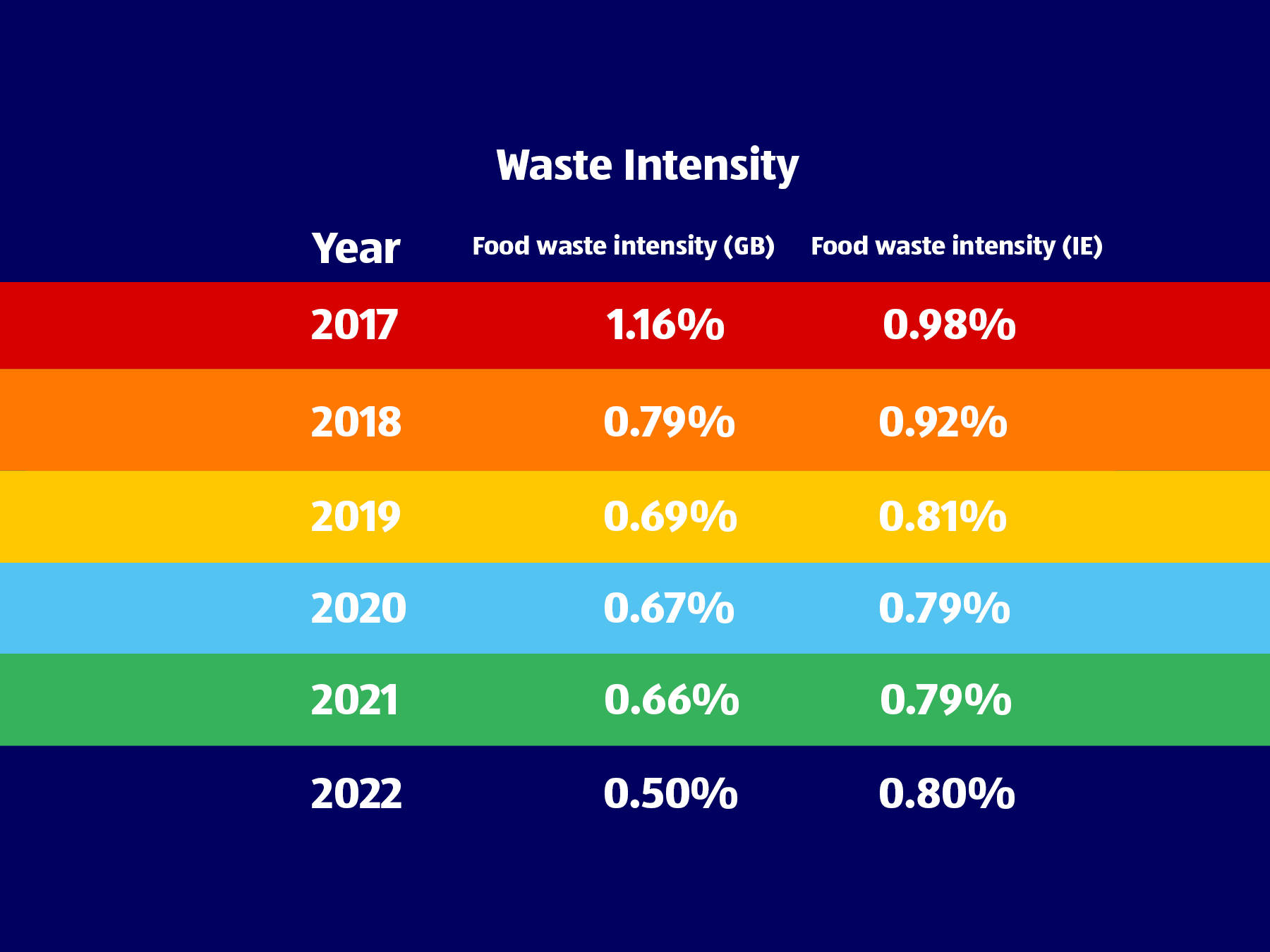 Waste Intensity

| Year | Food waste intensity (GB) | Food waste intensity (IE) |
|---|---|---|
| 2017 | 1.16% | 0.98% |
| 2018 | 0.79% | 0.92% |
| 2019 | 0.69% | 0.81% |
| 2020 | 0.67% | 0.79% |
| 2021 | 0.66% | 0.79% |
| 2022 | 0.50% | 0.80% |